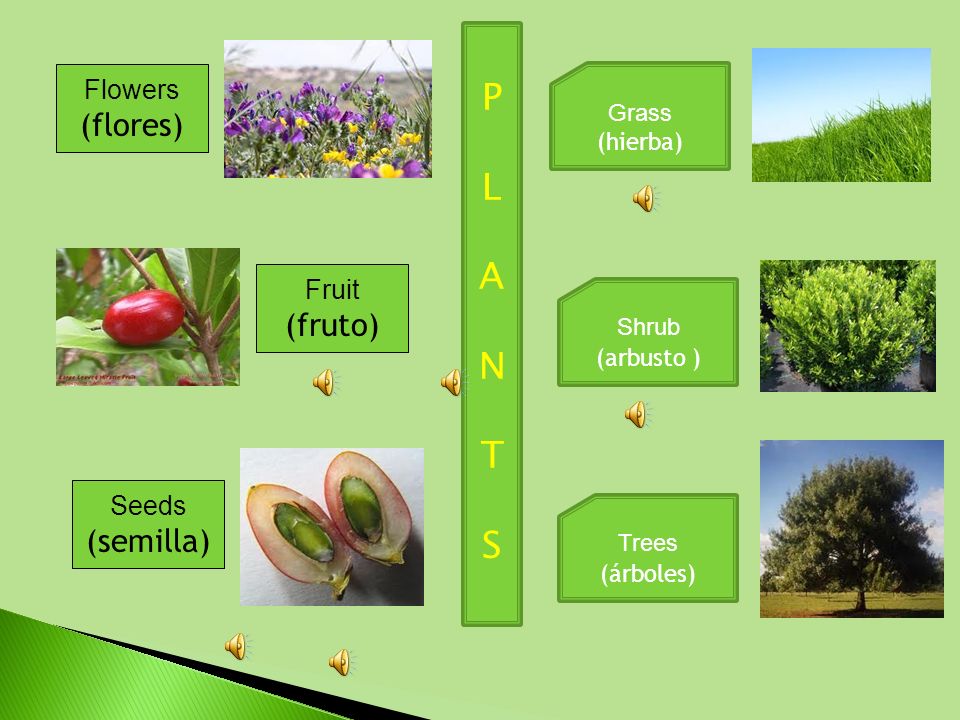 Flowers
(flores)

Fruit
(fruto)

Seeds
(semilla)

P
L
A
N
T
S

Grass
(hierba)

Shrub
(arbusto )

Trees
(árboles)